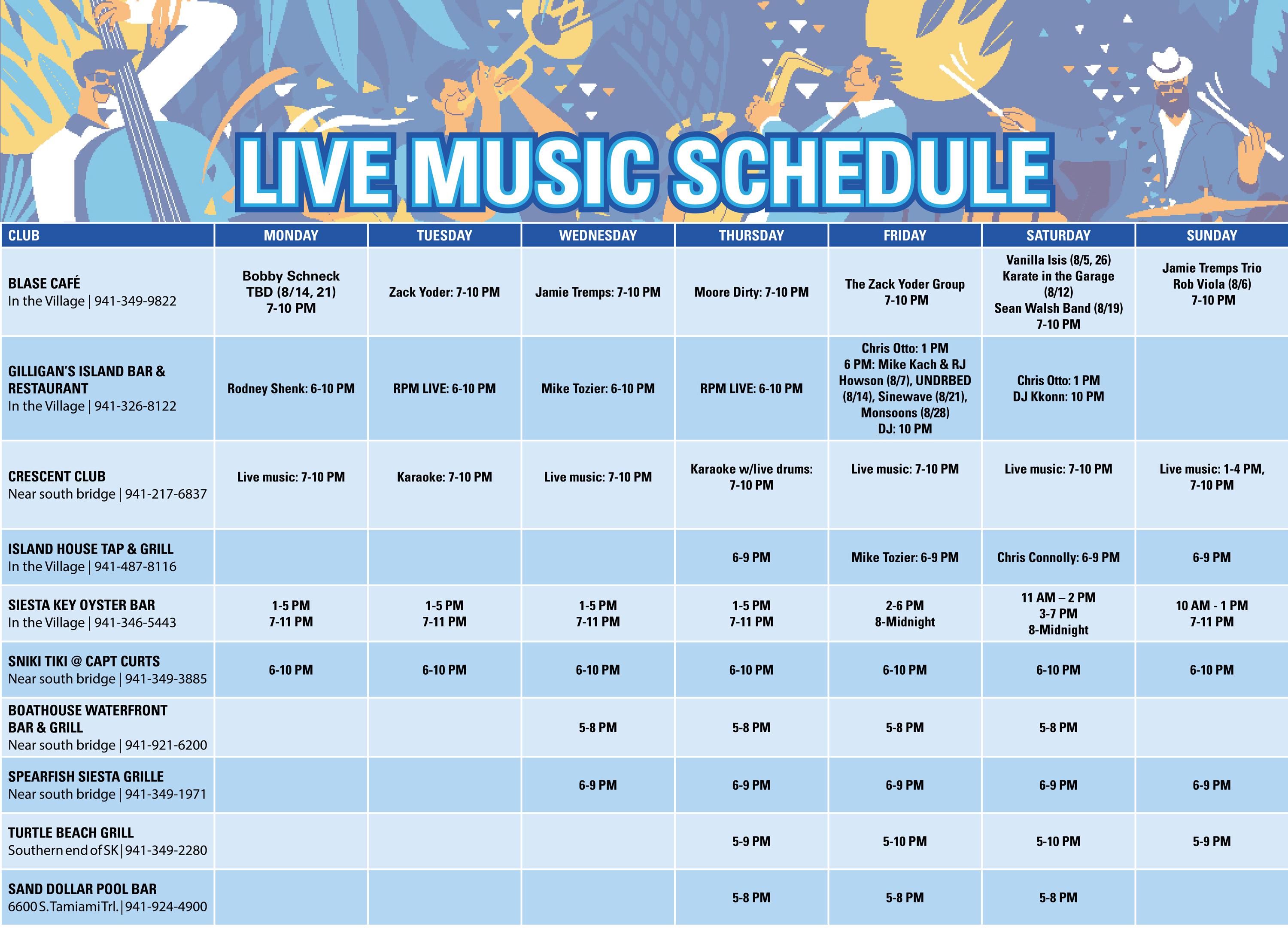 LIVE MUSIC SCHEDULE

| CLUB | MONDAY | TUESDAY | WEDNESDAY | THURSDAY | FRIDAY | SATURDAY | SUNDAY |
|---|---|---|---|---|---|---|---|
| BLASE CAFÉ In the Village \| 941-349-9822 | Bobby Schneck TBD (8/14, 21) 7-10 PM | Zack Yoder: 7-10 PM | Jamie Tremps: 7-10 PM | Moore Dirty: 7-10 PM | The Zack Yoder Group 7-10 PM | Vanilla Isis (8/5, 26) Karate in the Garage (8/12) Sean Walsh Band (8/19) 7-10 PM | Jamie Tremps Trio Rob Viola (8/6) 7-10 PM |
| GILLIGAN'S ISLAND BAR & RESTAURANT In the Village \| 941-326-8122 | Rodney Shenk: 6-10 PM | RPM LIVE: 6-10 PM | Mike Tozier: 6-10 PM | RPM LIVE: 6-10 PM | Chris Otto: 1 PM 6 PM: Mike Kach & RJ Howson (8/7), UNDRBED (8/14), Sinewave (8/21), Monsoons (8/28) DJ: 10 PM | Chris Otto: 1 PM DJ Kkonn: 10 PM | |
| CRESCENT CLUB Near south bridge \| 941-217-6837 | Live music: 7-10 PM | Karaoke: 7-10 PM | Live music: 7-10 PM | Karaoke w/live drums: 7-10 PM | Live music: 7-10 PM | Live music: 7-10 PM | Live music: 1-4 PM, 7-10 PM |
| ISLAND HOUSE TAP & GRILL In the Village \| 941-487-8116 | | | | 6-9 PM | Mike Tozier: 6-9 PM | Chris Connolly: 6-9 PM | 6-9 PM |
| SIESTA KEY OYSTER BAR In the Village \| 941-346-5443 | 1-5 PM 7-11 PM | 1-5 PM 7-11 PM | 1-5 PM 7-11 PM | 1-5 PM 7-11 PM | 2-6 PM 8-Midnight | 11 AM – 2 PM 3-7 PM 8-Midnight | 10 AM - 1 PM 7-11 PM |
| SNIKI TIKI @ CAPT CURTS Near south bridge \| 941-349-3885 | 6-10 PM | 6-10 PM | 6-10 PM | 6-10 PM | 6-10 PM | 6-10 PM | 6-10 PM |
| BOATHOUSE WATERFRONT BAR & GRILL Near south bridge \| 941-921-6200 | | | 5-8 PM | 5-8 PM | 5-8 PM | 5-8 PM | |
| SPEARFISH SIESTA GRILLE Near south bridge \| 941-349-1971 | | | 6-9 PM | 6-9 PM | 6-9 PM | 6-9 PM | 6-9 PM |
| TURTLE BEACH GRILL Southern end of SK \| 941-349-2280 | | | | 5-9 PM | 5-10 PM | 5-10 PM | 5-9 PM |
| SAND DOLLAR POOL BAR 6600 S. Tamiami Trl. \| 941-924-4900 | | | | 5-8 PM | 5-8 PM | 5-8 PM | |